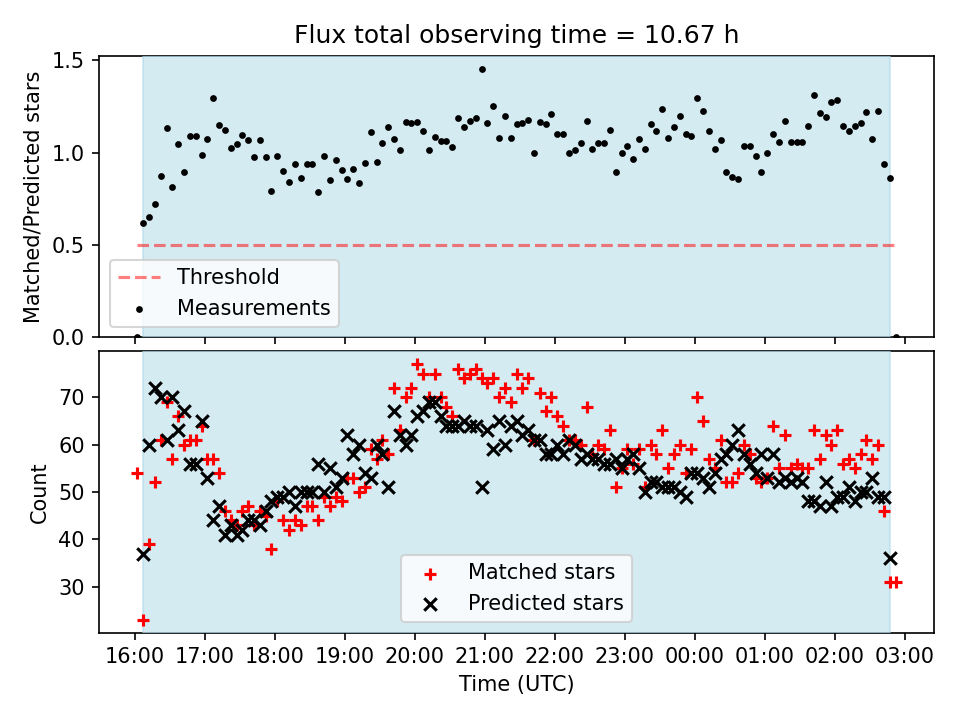 Flux total observing time = 10.67 h

Matched/Predicted stars

1.5
1.0
0.5
0.0

Threshold
Measurements

Count

70
60
50
40
30

Matched stars
Predicted stars

16:00 17:00 18:00 19:00 20:00 21:00 22:00 23:00 00:00 01:00 02:00 03:00

Time (UTC)